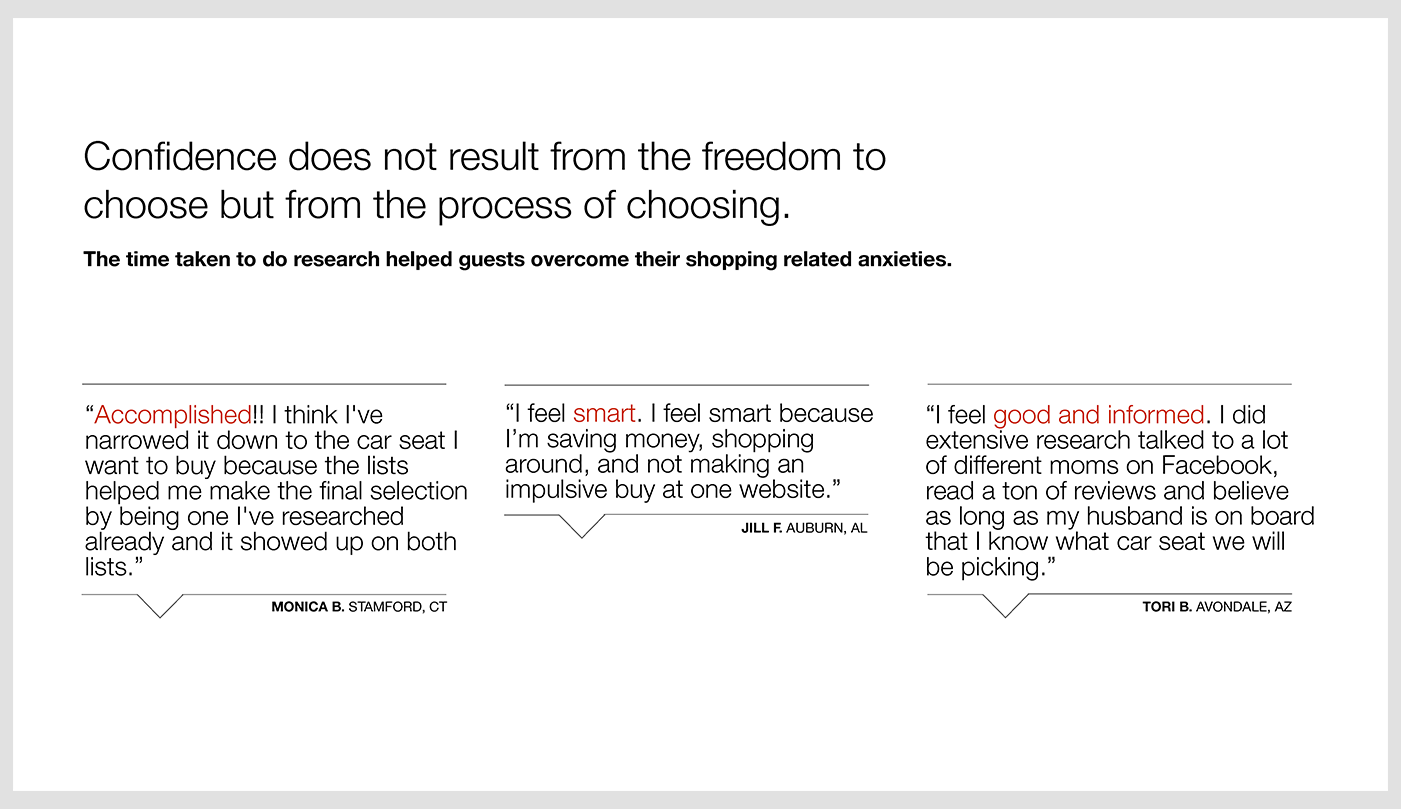 Confidence does not result from the freedom to choose but from the process of choosing.

The time taken to do research helped guests overcome their shopping related anxieties.

“Accomplished!! I think I've narrowed it down to the car seat I want to buy because the lists helped me make the final selection by being one I've researched already and it showed up on both lists.”

MONICA B. STAMFORD, CT

“I feel smart. I feel smart because I’m saving money, shopping around, and not making an impulsive buy at one website.”

JILL F. AUBURN, AL

“I feel good and informed. I did extensive research talked to a lot of different moms on Facebook, read a ton of reviews and believe as long as my husband is on board that I know what car seat we will be picking.”

TORI B. AVONDALE, AZ